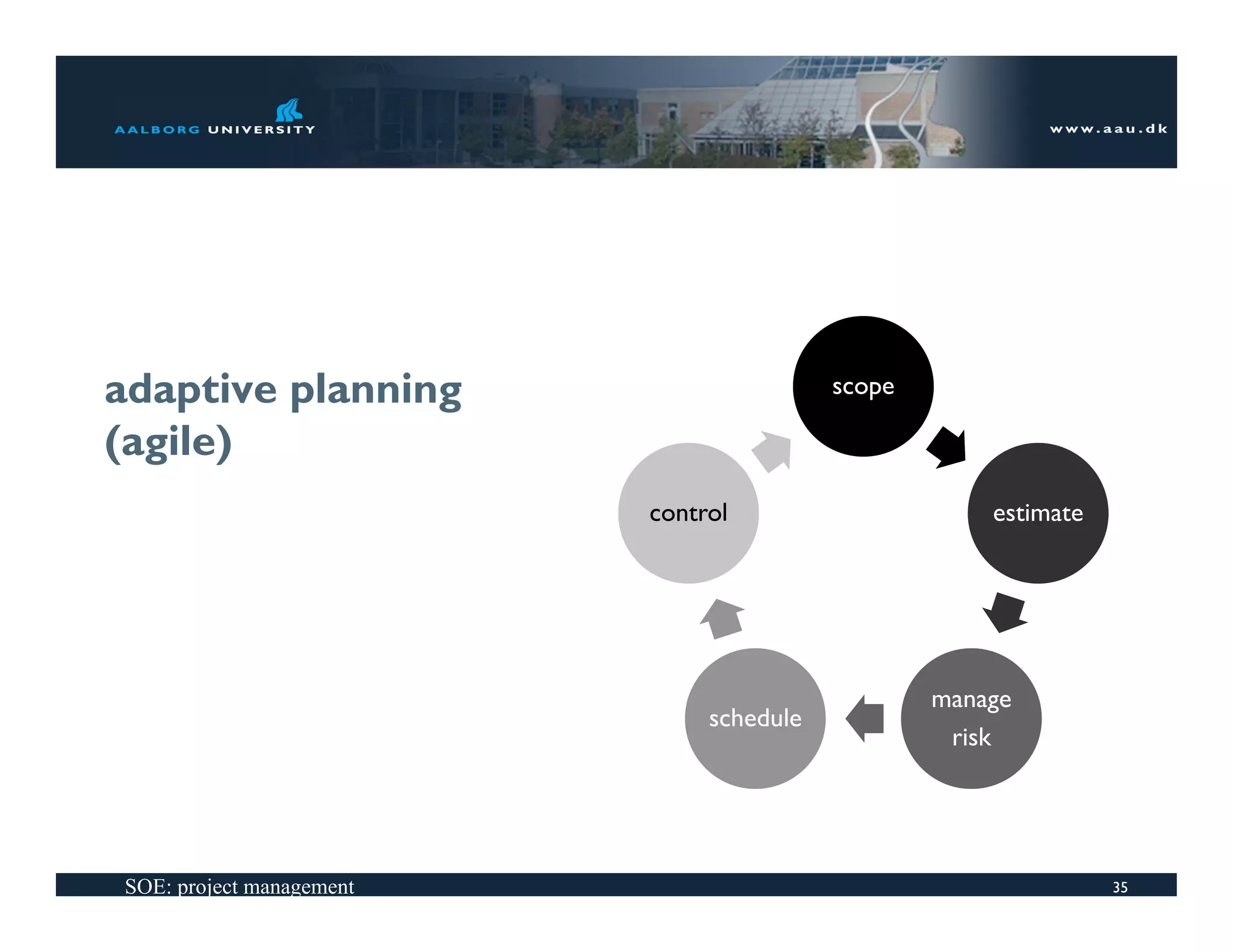 AALBORG UNIVERSITY

www.aau.dk

adaptive planning (agile)

scope

estimate

manage risk

schedule

control

SOE: project management

35